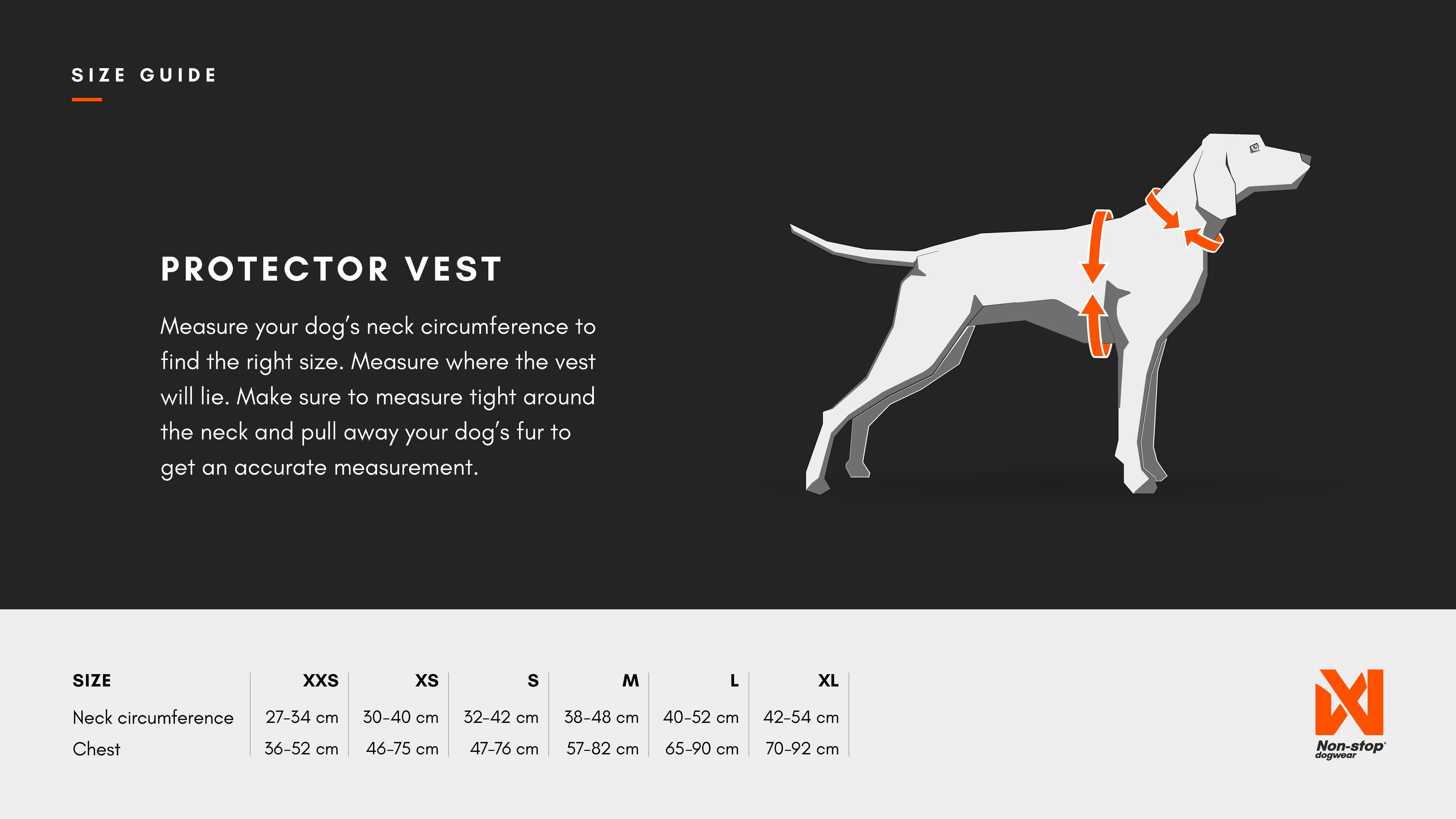 SIZE GUIDE

PROTECTOR VEST

Measure your dog's neck circumference to find the right size. Measure where the vest will lie. Make sure to measure tight around the neck and pull away your dog's fur to get an accurate measurement.

| SIZE | XXS | XS | S | M | L | XL |
|---|---|---|---|---|---|---|
| Neck circumference | 27-34 cm | 30-40 cm | 32-42 cm | 38-48 cm | 40-52 cm | 42-54 cm |
| Chest | 36-52 cm | 46-75 cm | 47-76 cm | 57-82 cm | 65-90 cm | 70-92 cm |

Non-stop dogwear